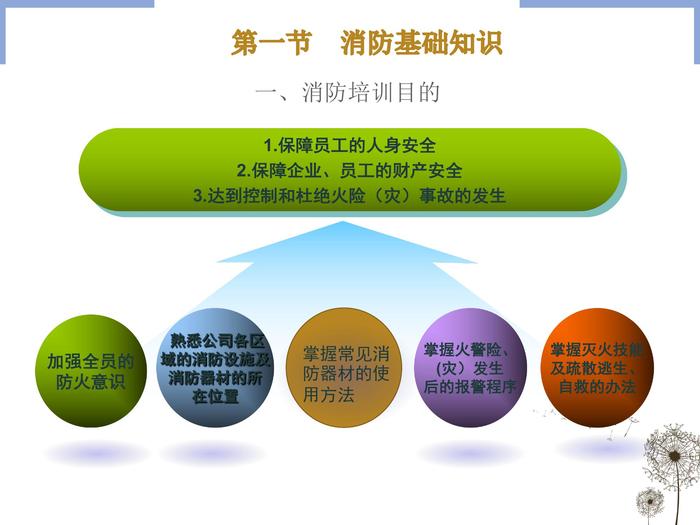 第一节　消防基础知识

一、消防培训目的

1.保障员工的人身安全
2.保障企业、员工的财产安全
3.达到控制和杜绝火险（灾）事故的发生

加强全员的防火意识

熟悉公司各区域的消防设施及消防器材的所在位置

掌握常见消防器材的使用方法

掌握火警险、（灾）发生后的报警程序

掌握灭火技能及疏散逃生、自救的办法